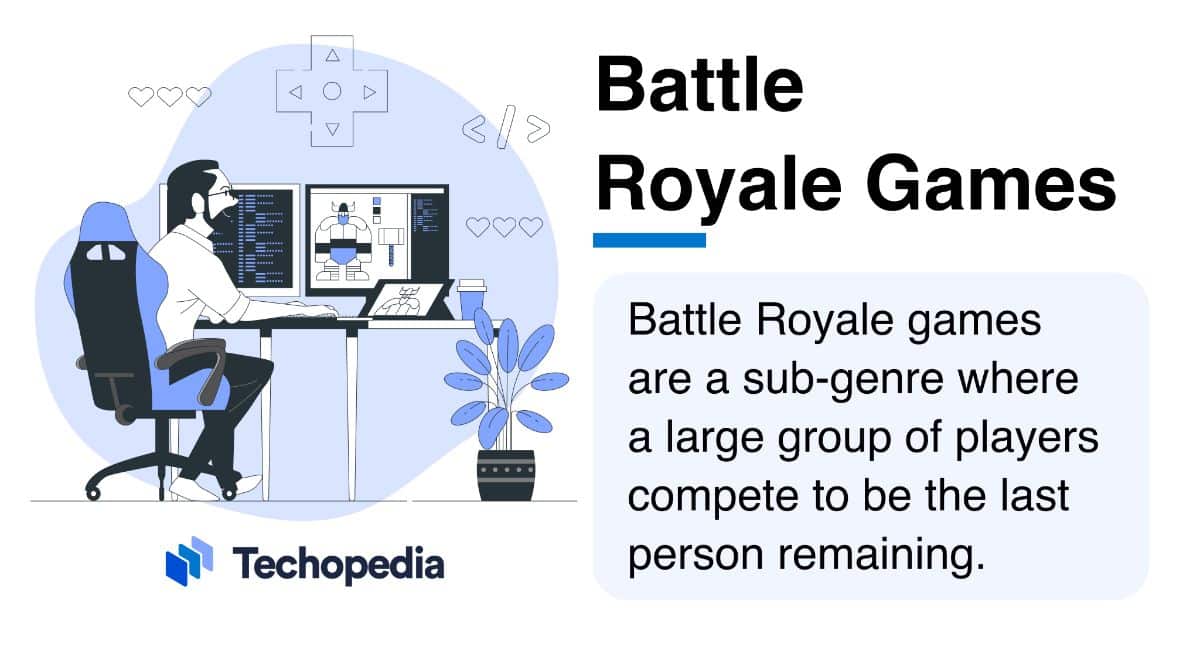 Battle Royale Games

Battle Royale games are a sub-genre where a large group of players compete to be the last person remaining.

Techopedia